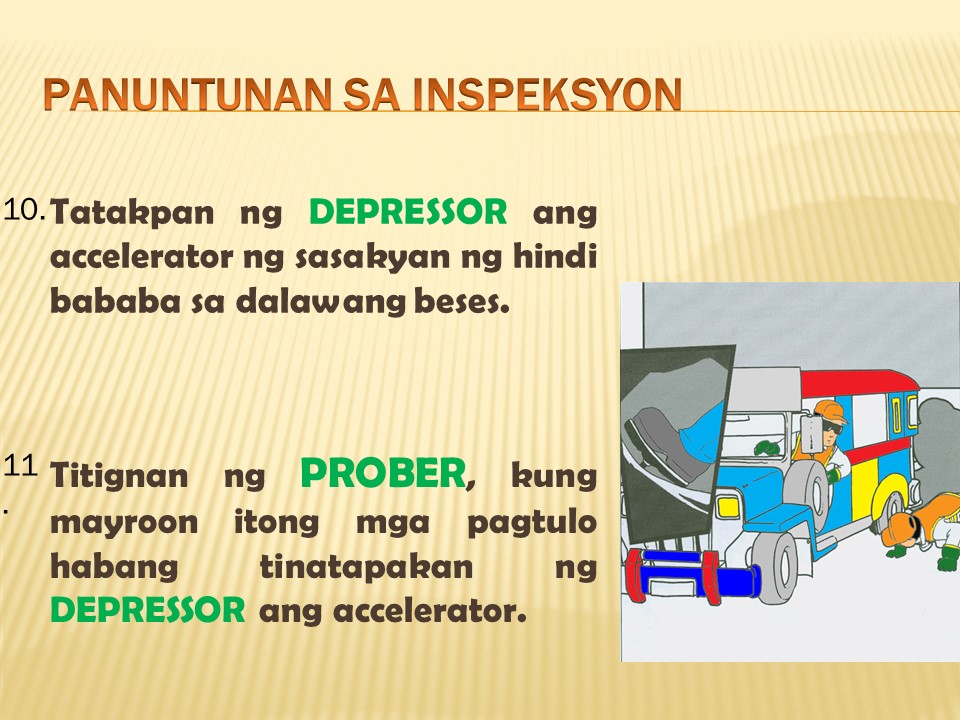 PANUNTUNAN SA INSPEKSYON

10. Tatakpan ng DEPRESSOR ang accelerator ng sasakyan ng hindi bababa sa dalawang beses.

11. Titignan ng PROBER, kung mayroon itong mga pagtulo habang tinatapakan ng DEPRESSOR ang accelerator.